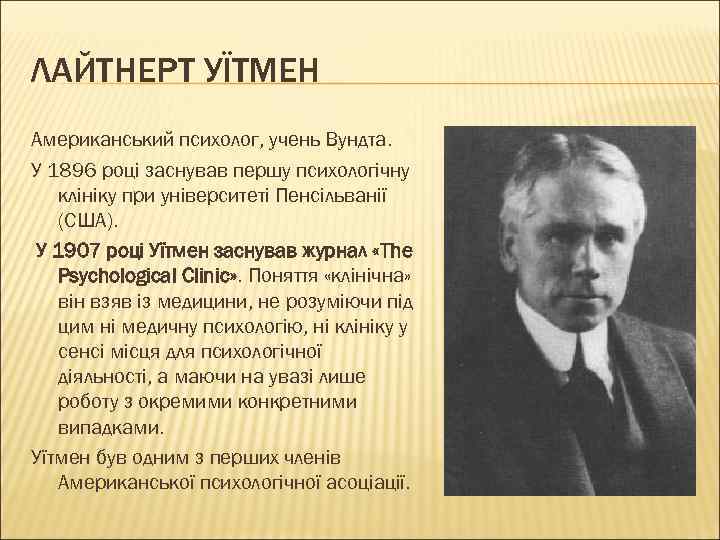 ЛАЙТНЕРТ УЇТМЕН

Американський психолог, учень Вундта.

У 1896 році заснував першу психологічну клініку при університеті Пенсільванії (США).

У 1907 році Уїтмен заснував журнал «The Psychological Clinic». Поняття «клінічна» він взяв із медицини, не розуміючи під цим ні медичну психологію, ні клініку у сенсі місця для психологічної діяльності, а маючи на увазі лише роботу з окремими конкретними випадками.

Уїтмен був одним з перших членів Американської психологічної асоціації.